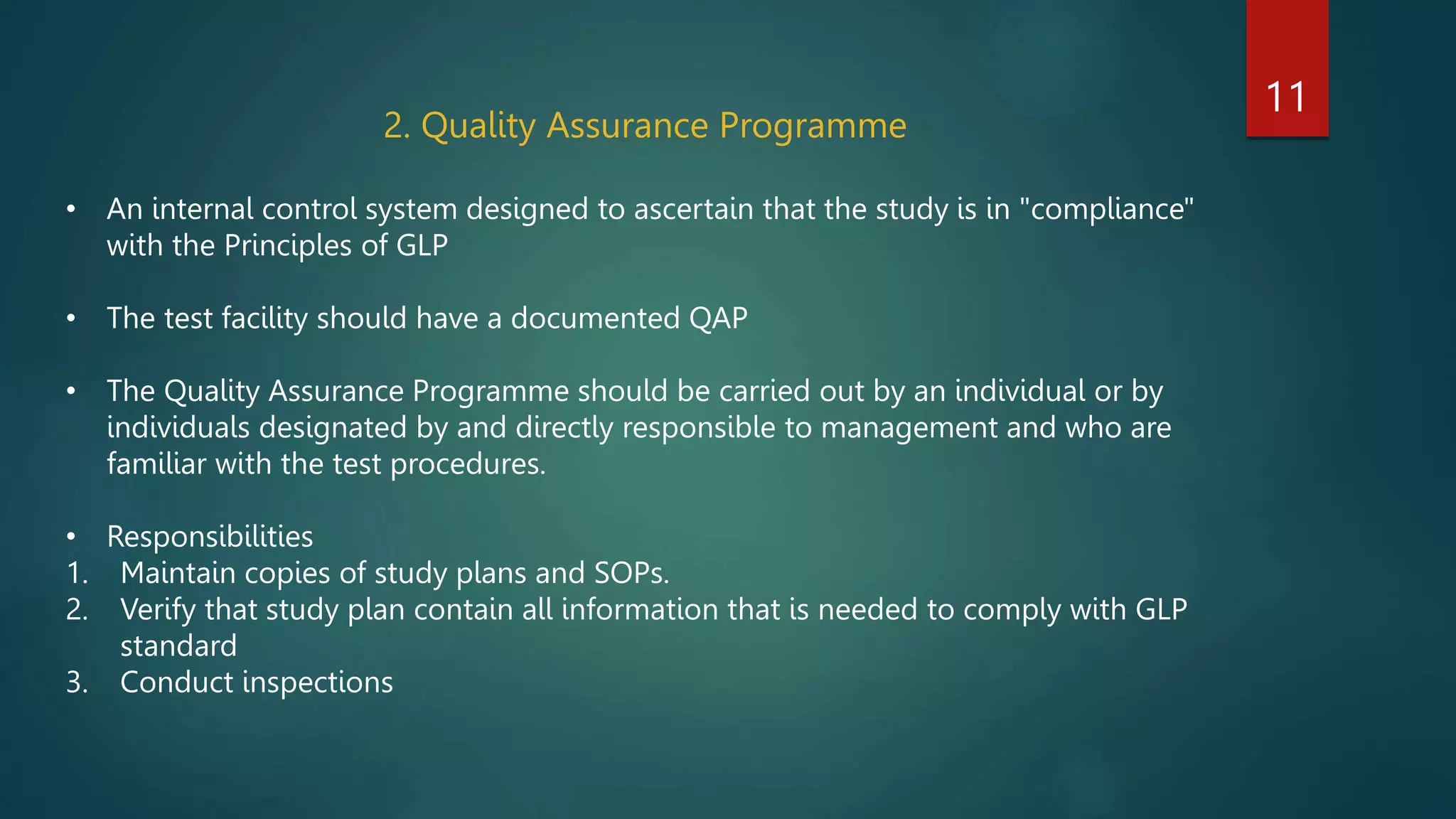 11

2. Quality Assurance Programme

• An internal control system designed to ascertain that the study is in "compliance" with the Principles of GLP

• The test facility should have a documented QAP

• The Quality Assurance Programme should be carried out by an individual or by individuals designated by and directly responsible to management and who are familiar with the test procedures.

• Responsibilities
1. Maintain copies of study plans and SOPs.
2. Verify that study plan contain all information that is needed to comply with GLP standard
3. Conduct inspections